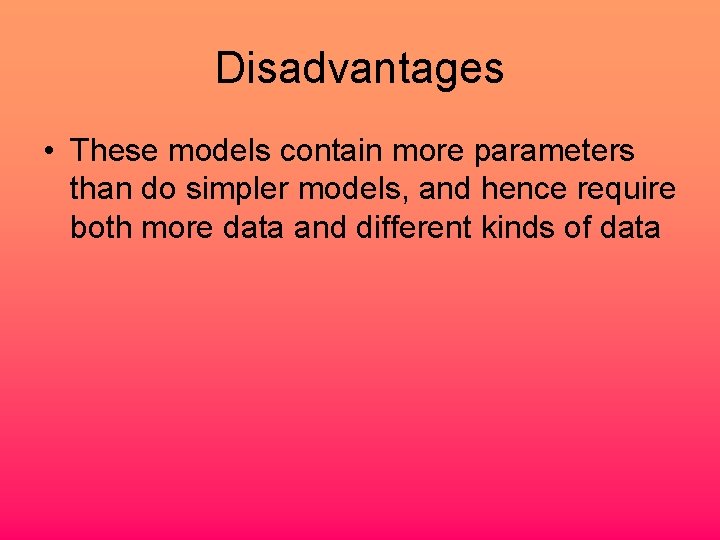 Disadvantages

• These models contain more parameters than do simpler models, and hence require both more data and different kinds of data